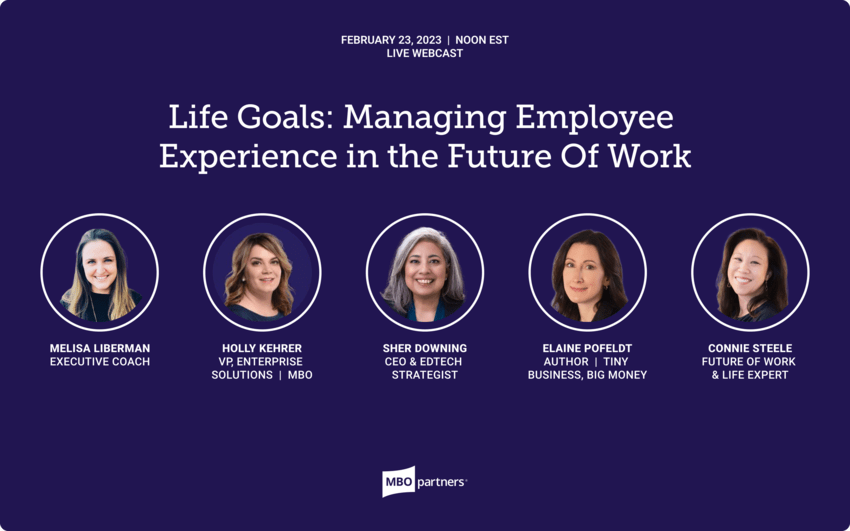 FEBRUARY 23, 2023 | NOON EST
LIVE WEBCAST

Life Goals: Managing Employee Experience in the Future Of Work

MELISA LIBERMAN
EXECUTIVE COACH

HOLLY KEHRER
VP, ENTERPRISE SOLUTIONS | MBO

SHER DOWNING
CEO & EDTECH STRATEGIST

ELAINE POFELDT
AUTHOR | TINY BUSINESS, BIG MONEY

CONNIE STEELE
FUTURE OF WORK & LIFE EXPERT

MBO partners